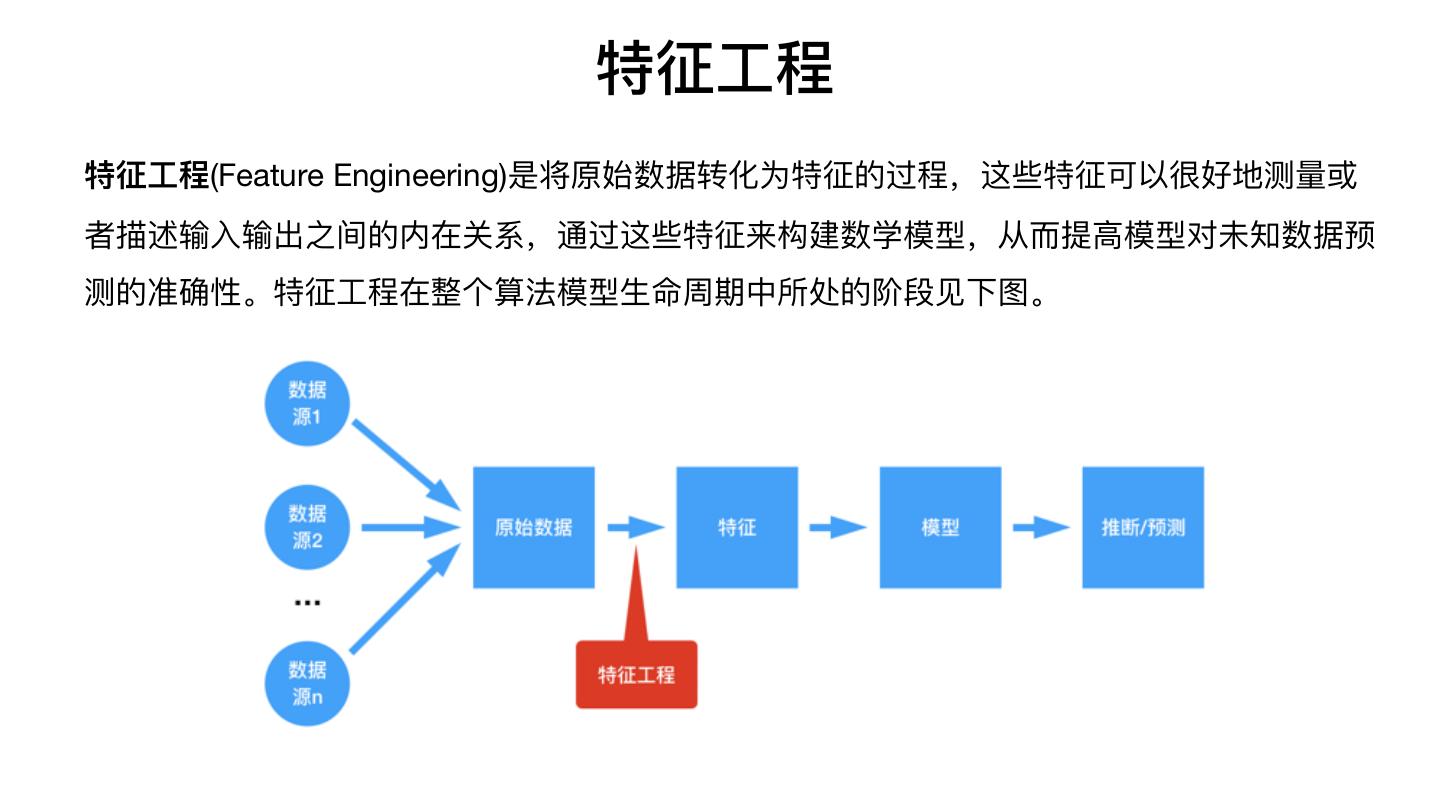 特征工程

特征工程(Feature Engineering)是将原始数据转化为特征的过程，这些特征可以很好地测量或者描述输入输出之间的内在关系，通过这些特征来构建数学模型，从而提高模型对未知数据预测的准确性。特征工程在整个算法模型生命周期中所处的阶段见下图。

数据源1

数据源2

...

数据源n

原始数据

特征

模型

推断/预测

特征工程